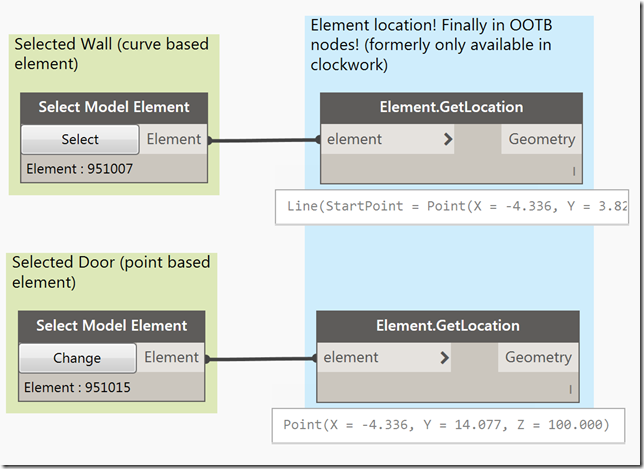 Selected Wall (curve based element)

Select Model Element

Select

Element

Element : 951007

Element location! Finally in OOTB nodes! (formerly only available in clockwork)

Element.GetLocation

element

>

Geometry

l

Line(StartPoint = Point(X = -4.336, Y = 3.82

Selected Door (point based element)

Select Model Element

Change

Element

Element : 951015

Element.GetLocation

element

>

Geometry

l

Point(X = -4.336, Y = 14.077, Z = 100.000)